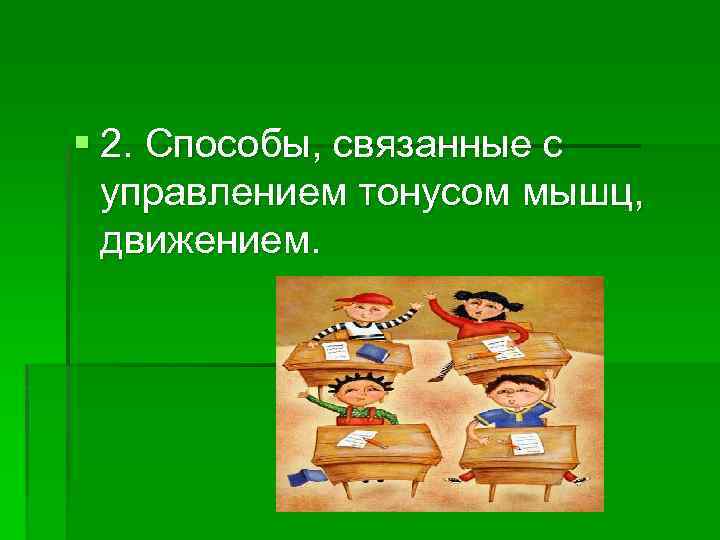 2. Способы, связанные с управлением тонусом мышц, движением.